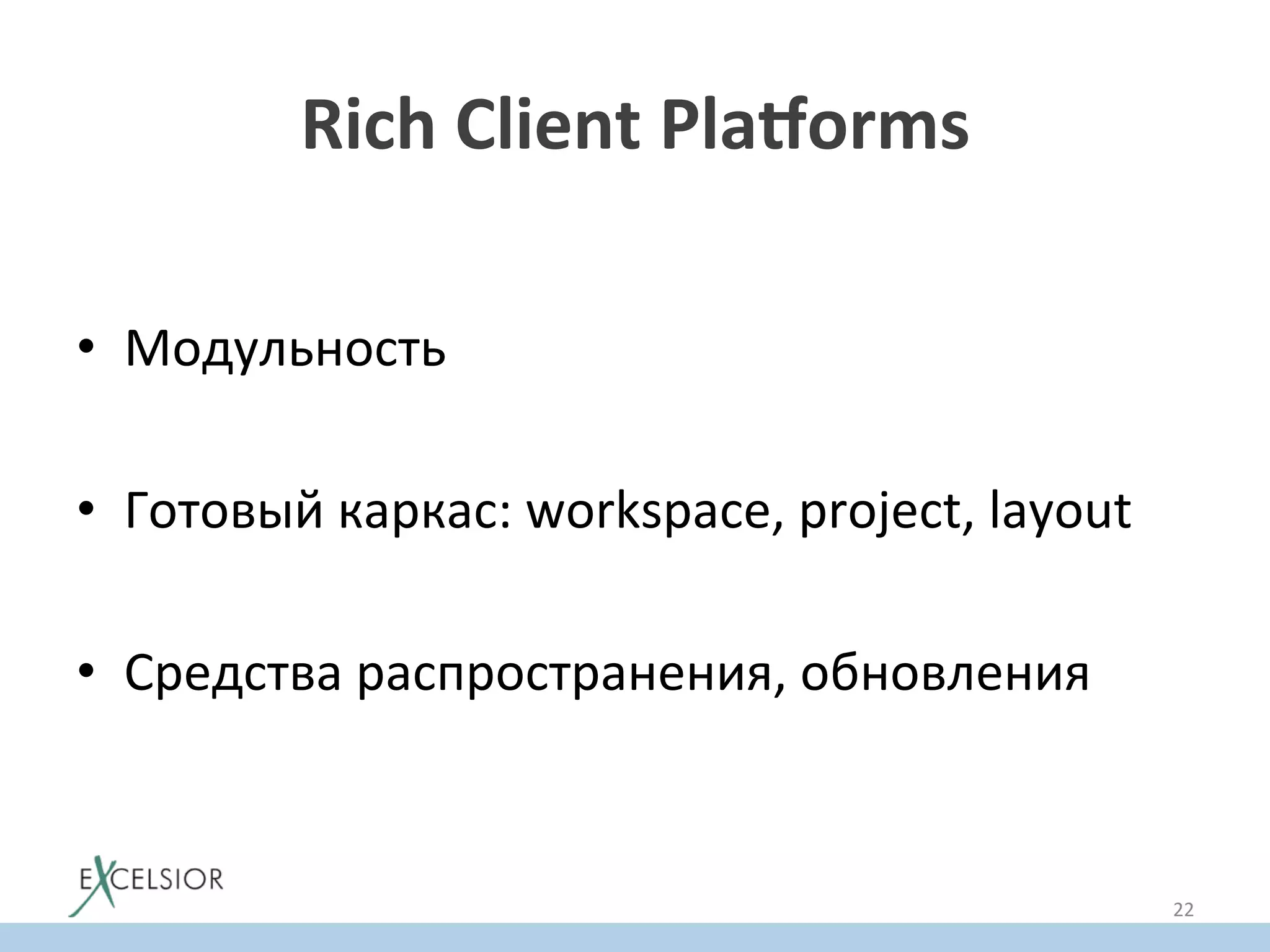 Rich Client Platforms

• Модульность

• Готовый каркас: workspace, project, layout

• Средства распространения, обновления

EXCELSIOR

22